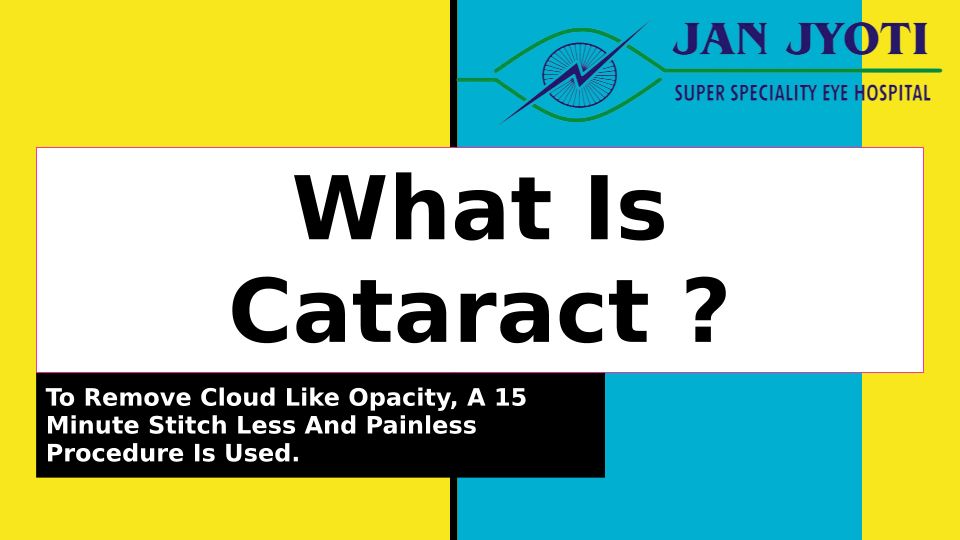 JAN JYOTI
SUPER SPECIALITY EYE HOSPITAL

What Is Cataract ?

To Remove Cloud Like Opacity, A 15 Minute Stitch Less And Painless Procedure Is Used.